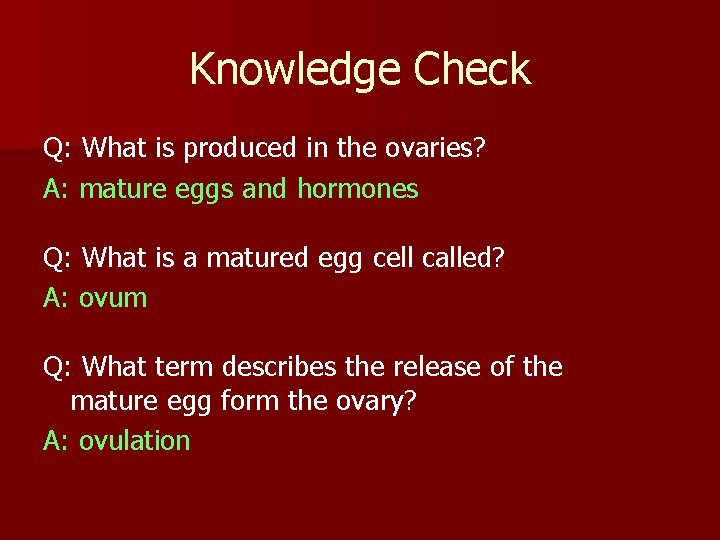 Knowledge Check

Q: What is produced in the ovaries?
A: mature eggs and hormones

Q: What is a matured egg cell called?
A: ovum

Q: What term describes the release of the mature egg form the ovary?
A: ovulation